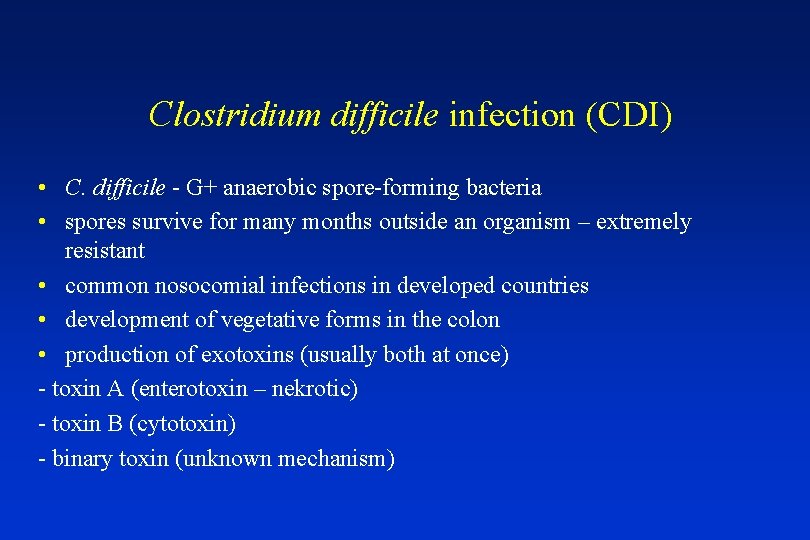 Clostridium difficile infection (CDI)

• C. difficile - G+ anaerobic spore-forming bacteria
• spores survive for many months outside an organism – extremely resistant
• common nosocomial infections in developed countries
• development of vegetative forms in the colon
• production of exotoxins (usually both at once)
- toxin A (enterotoxin – nekrotic)
- toxin B (cytotoxin)
- binary toxin (unknown mechanism)